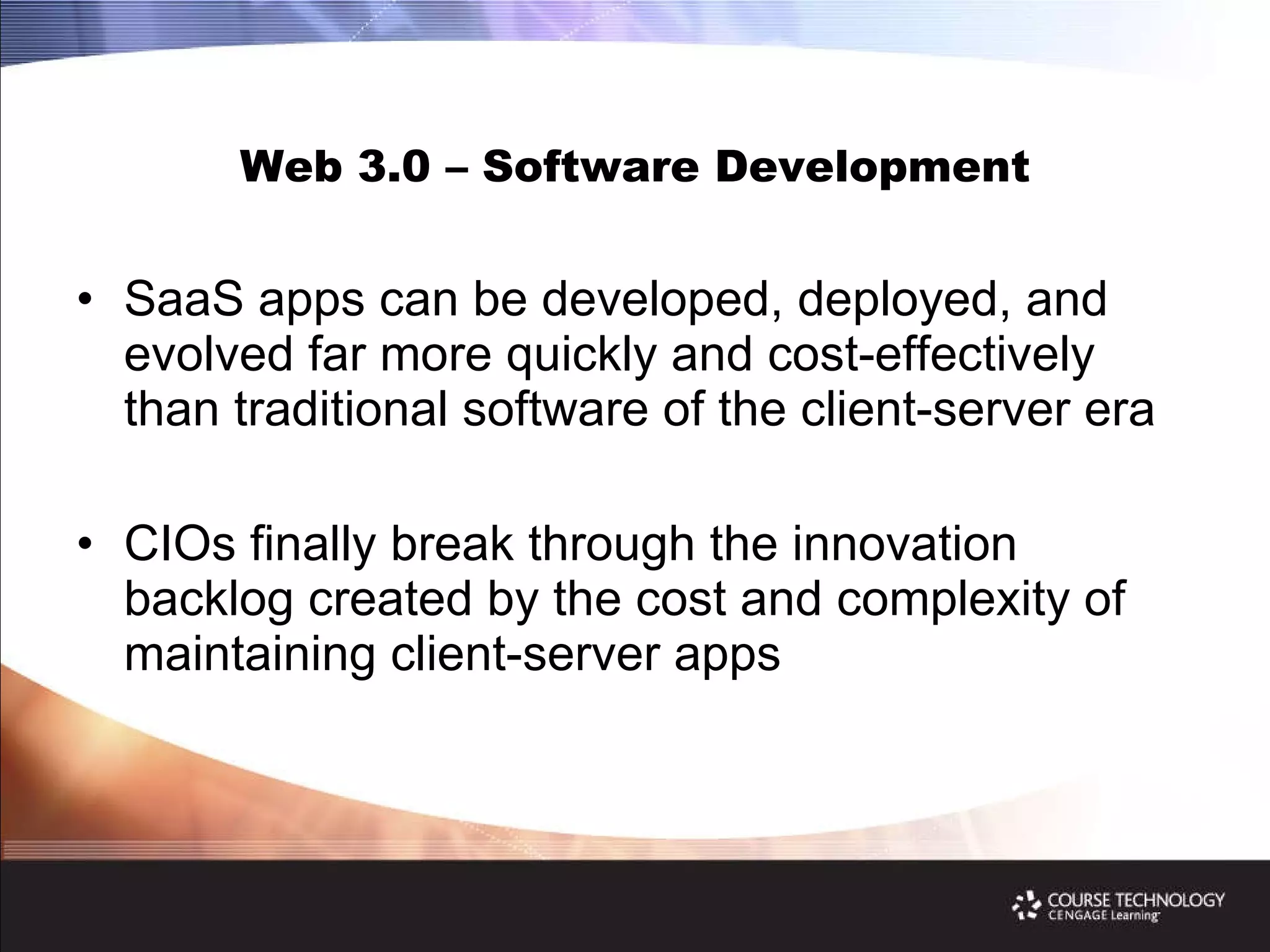 Web 3.0 – Software Development

• SaaS apps can be developed, deployed, and evolved far more quickly and cost-effectively than traditional software of the client-server era

• CIOs finally break through the innovation backlog created by the cost and complexity of maintaining client-server apps

COURSE TECHNOLOGY
CENGAGE Learning